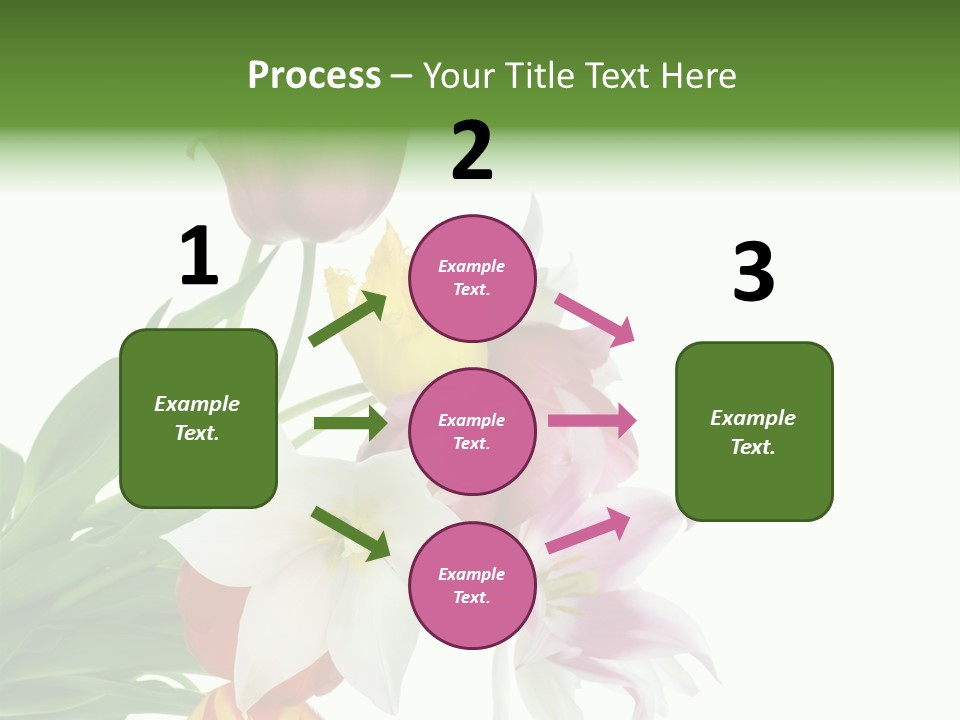 Process – Your Title Text Here

1

Example Text.

2

Example Text.

Example Text.

Example Text.

3

Example Text.